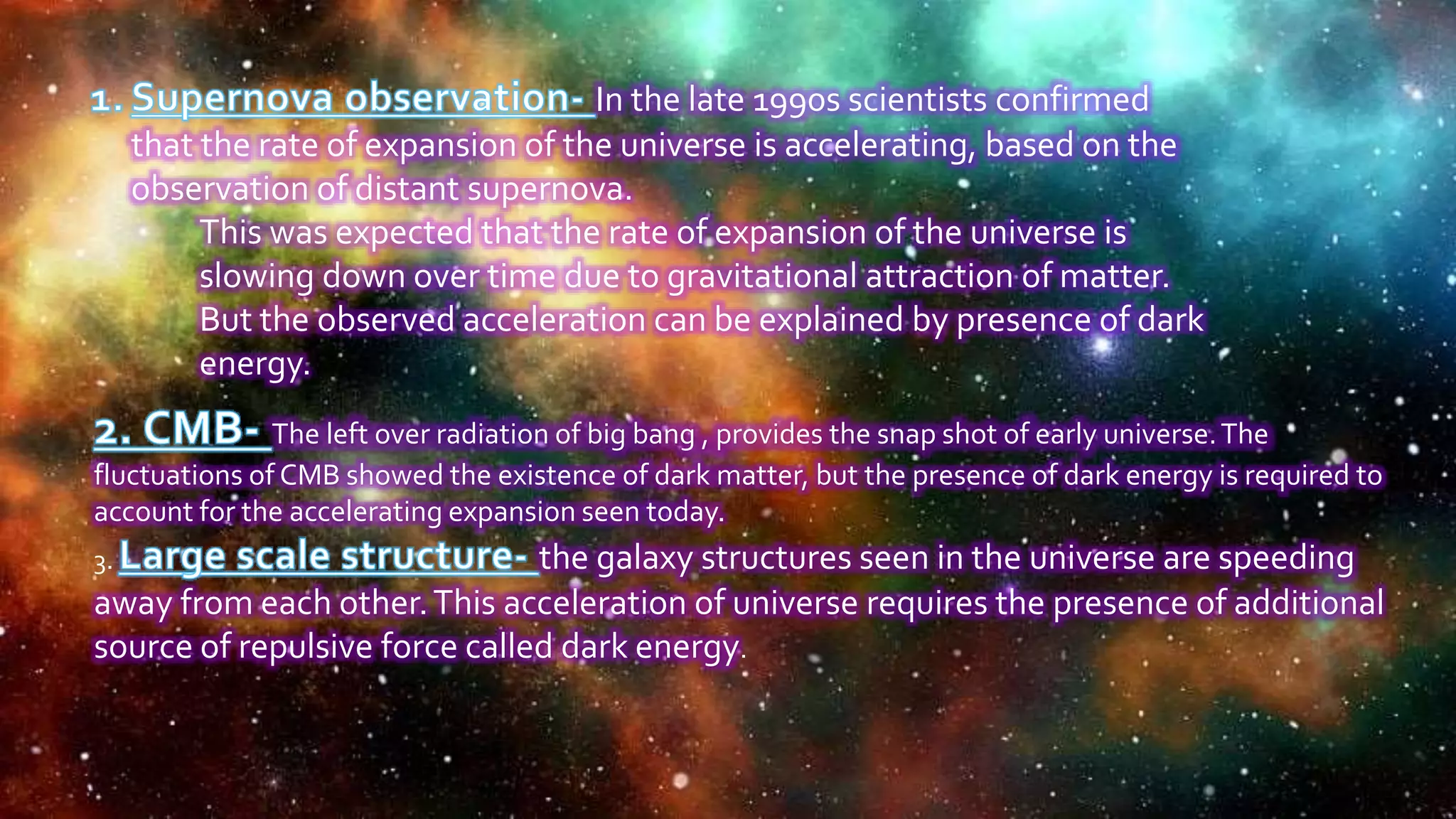 1. Supernova observation- In the late 1990s scientists confirmed that the rate of expansion of the universe is accelerating, based on the observation of distant supernova.

This was expected that the rate of expansion of the universe is slowing down over time due to gravitational attraction of matter. But the observed acceleration can be explained by presence of dark energy.

2. CMB- The left over radiation of big bang , provides the snap shot of early universe. The fluctuations of CMB showed the existence of dark matter, but the presence of dark energy is required to account for the accelerating expansion seen today.

3. Large scale structure- the galaxy structures seen in the universe are speeding away from each other. This acceleration of universe requires the presence of additional source of repulsive force called dark energy.